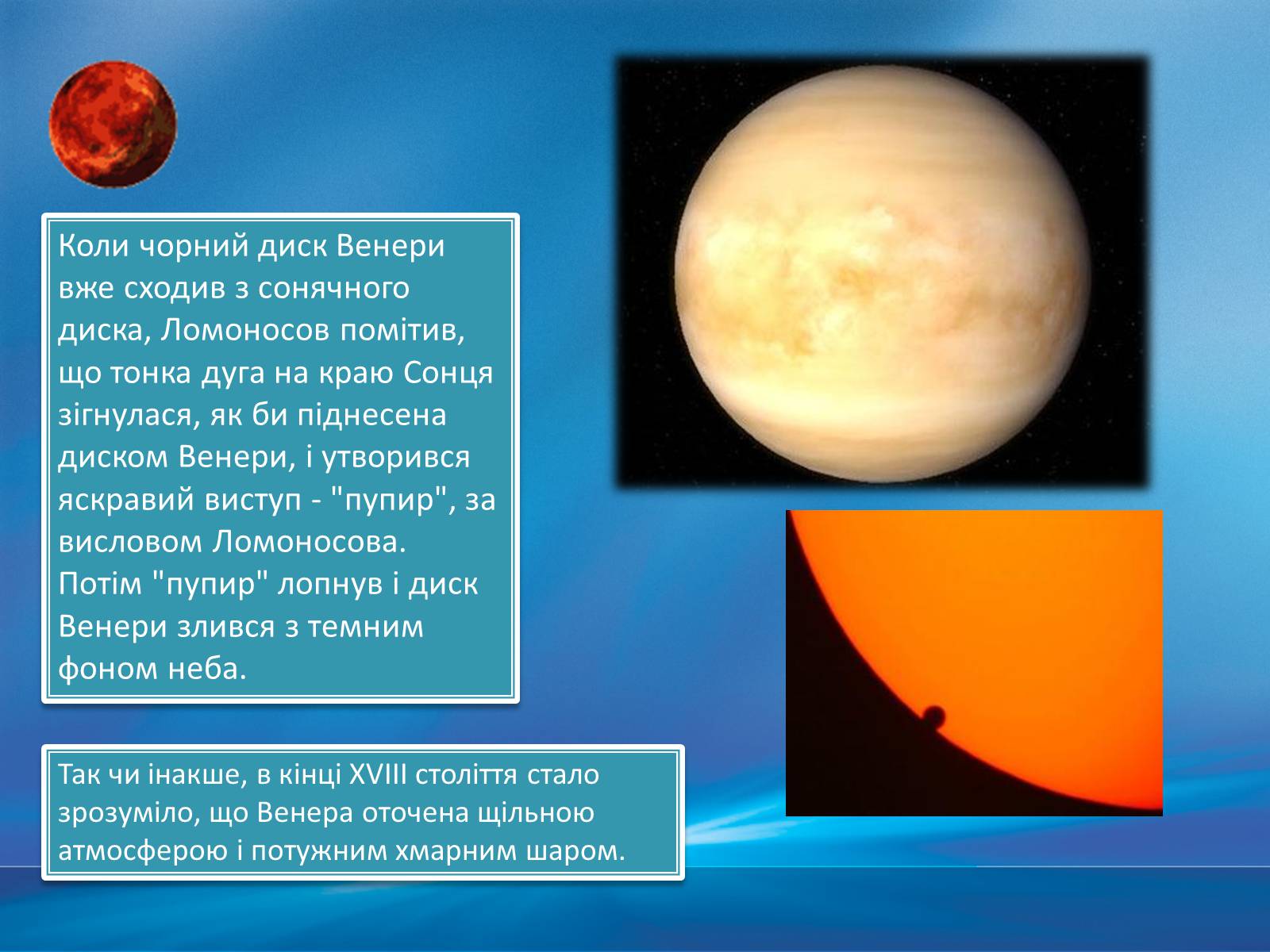 Коли чорний диск Венери вже сходив з сонячного диска, Ломоносов помітив, що тонка дуга на краю Сонця зігнулася, як би піднесена диском Венери, і утворився яскравий виступ - "пупир", за висловом Ломоносова. Потім "пупир" лопнув і диск Венери злився з темним фоном неба.

Так чи інакше, в кінці XVIII століття стало зрозуміло, що Венера оточена щільною атмосферою і потужним хмарним шаром.